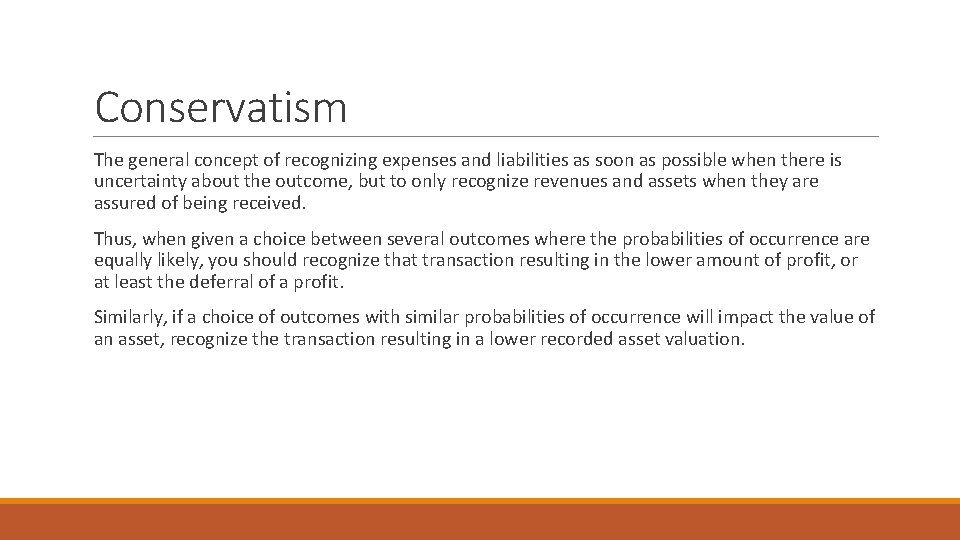 Conservatism

The general concept of recognizing expenses and liabilities as soon as possible when there is uncertainty about the outcome, but to only recognize revenues and assets when they are assured of being received.

Thus, when given a choice between several outcomes where the probabilities of occurrence are equally likely, you should recognize that transaction resulting in the lower amount of profit, or at least the deferral of a profit.

Similarly, if a choice of outcomes with similar probabilities of occurrence will impact the value of an asset, recognize the transaction resulting in a lower recorded asset valuation.